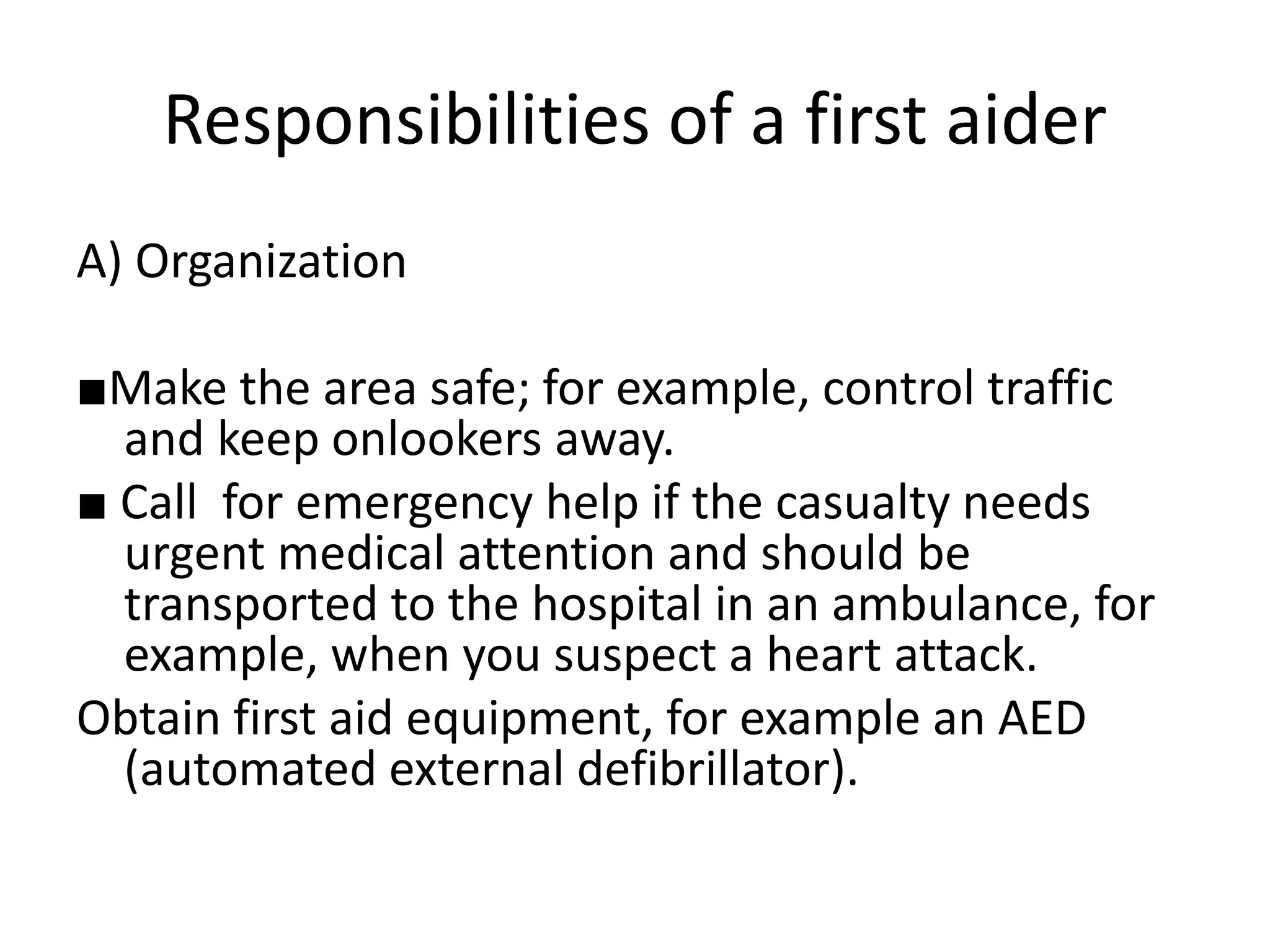 Responsibilities of a first aider

A) Organization

■Make the area safe; for example, control traffic and keep onlookers away.
■ Call  for emergency help if the casualty needs urgent medical attention and should be transported to the hospital in an ambulance, for example, when you suspect a heart attack.
Obtain first aid equipment, for example an AED (automated external defibrillator).